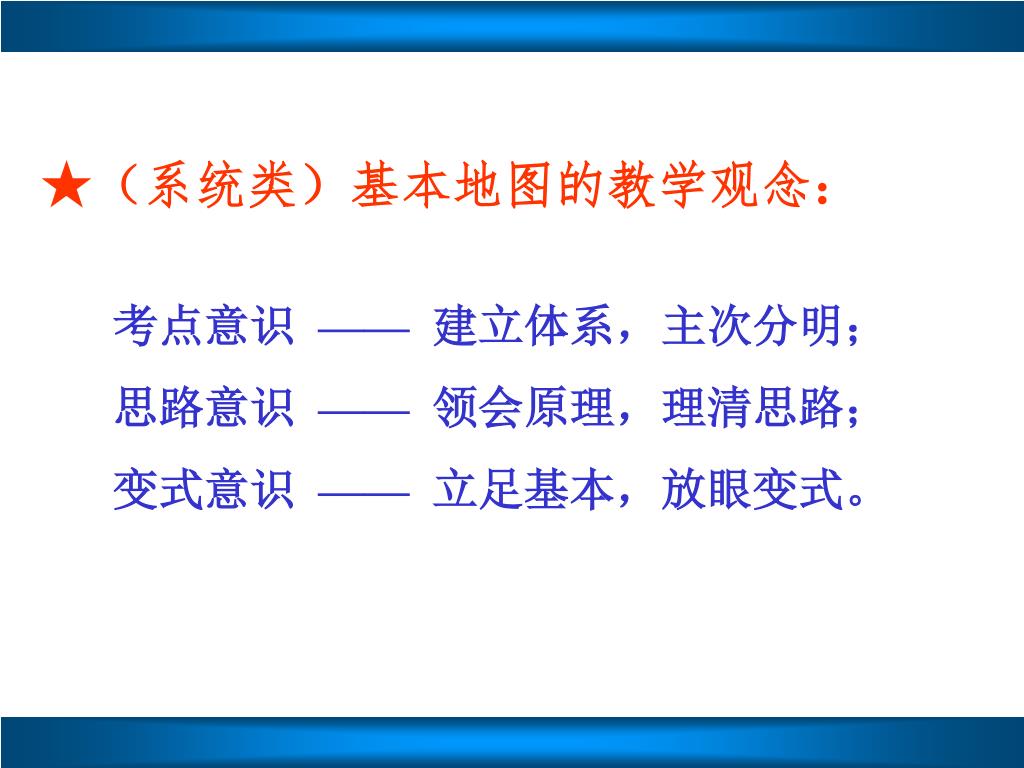 ★（系统类）基本地图的教学观念：

考点意识 —— 建立体系，主次分明；

思路意识 —— 领会原理，理清思路；

变式意识 —— 立足基本，放眼变式。